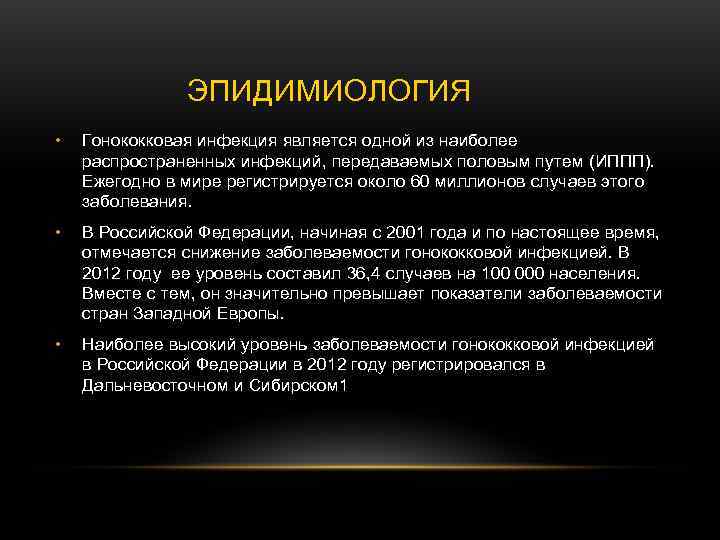 ЭПИДИМИОЛОГИЯ

• Гонококковая инфекция является одной из наиболее распространенных инфекций, передаваемых половым путем (ИППП). Ежегодно в мире регистрируется около 60 миллионов случаев этого заболевания.

• В Российской Федерации, начиная с 2001 года и по настоящее время, отмечается снижение заболеваемости гонококковой инфекцией. В 2012 году ее уровень составил 36,4 случаев на 100 000 населения. Вместе с тем, он значительно превышает показатели заболеваемости стран Западной Европы.

• Наиболее высокий уровень заболеваемости гонококковой инфекцией в Российской Федерации в 2012 году регистрировался в Дальневосточном и Сибирском1